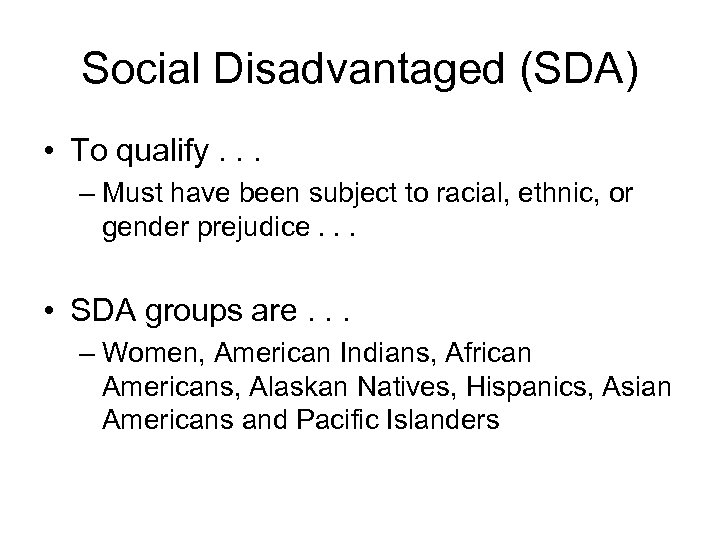 Social Disadvantaged (SDA)

• To qualify . . .
– Must have been subject to racial, ethnic, or gender prejudice . . .

• SDA groups are . . .
– Women, American Indians, African Americans, Alaskan Natives, Hispanics, Asian Americans and Pacific Islanders